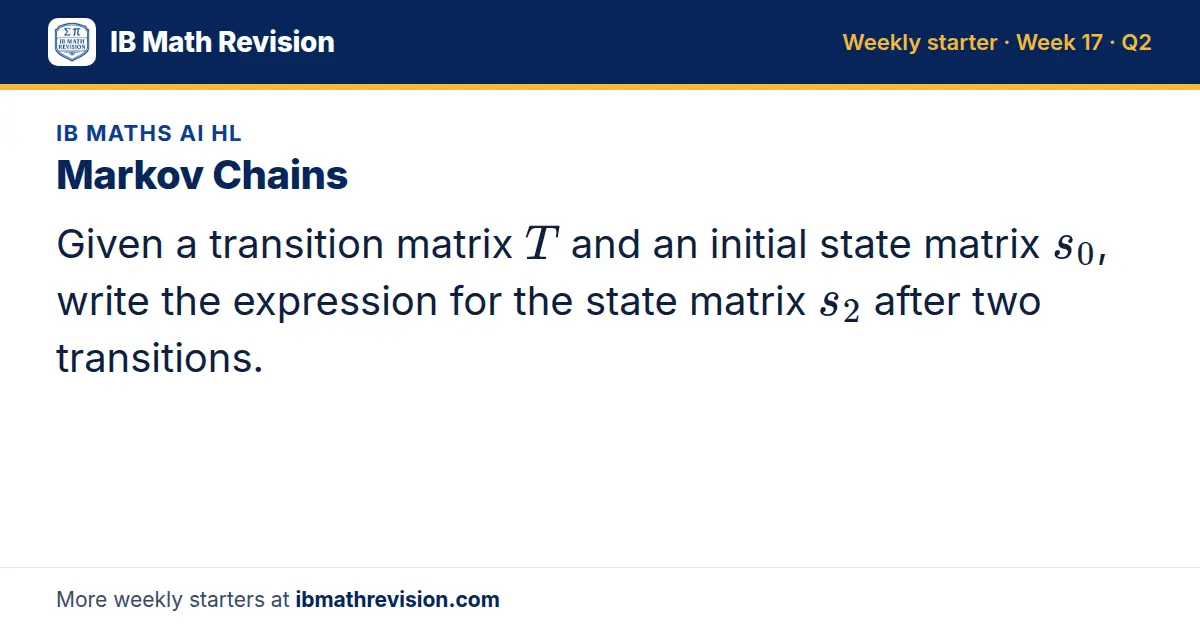 IB Math Revision

Weekly starter · Week 17 · Q2

IB MATHS AI HL

Markov Chains

Given a transition matrix $T$ and an initial state matrix $s_0$, write the expression for the state matrix $s_2$ after two transitions.

More weekly starters at ibmathrevision.com